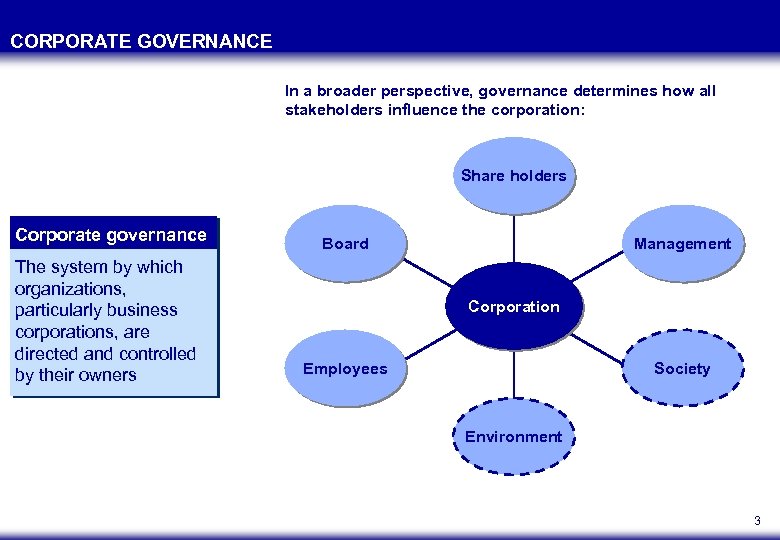 CORPORATE GOVERNANCE

Corporate governance

The system by which organizations, particularly business corporations, are directed and controlled by their owners

In a broader perspective, governance determines how all stakeholders influence the corporation:

Share holders

Board

Management

Corporation

Employees

Society

Environment

3